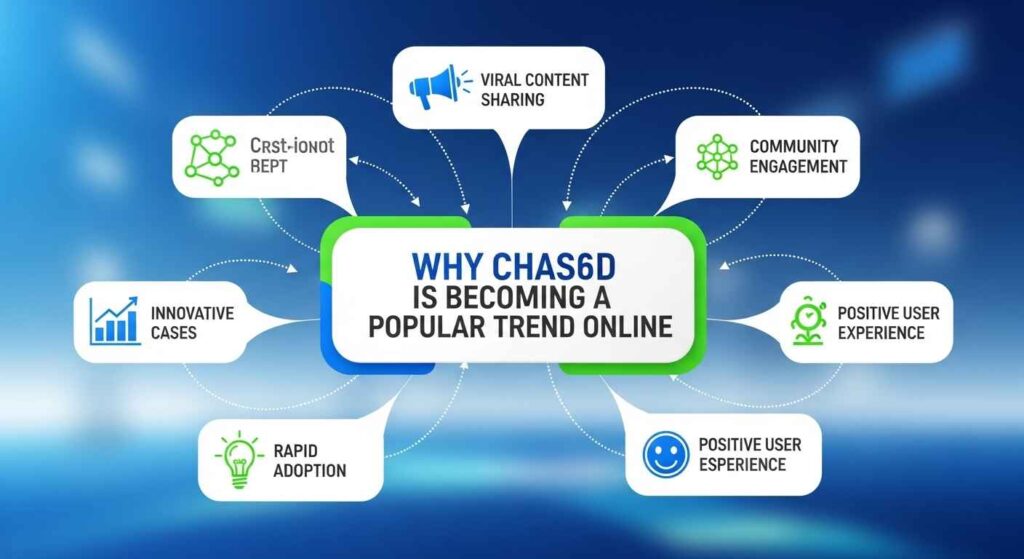 VIRAL CONTENT SHARING

Crst-ionot BEPT

COMMUNITY ENGAGEMENT

WHY CHAS6D IS BECOMING A POPULAR TREND ONLINE

INNOVATIVE CASES

POSITIVE USER EXPERIENCE

RAPID ADOPTION

POSITIVE USER ESPERIENCE